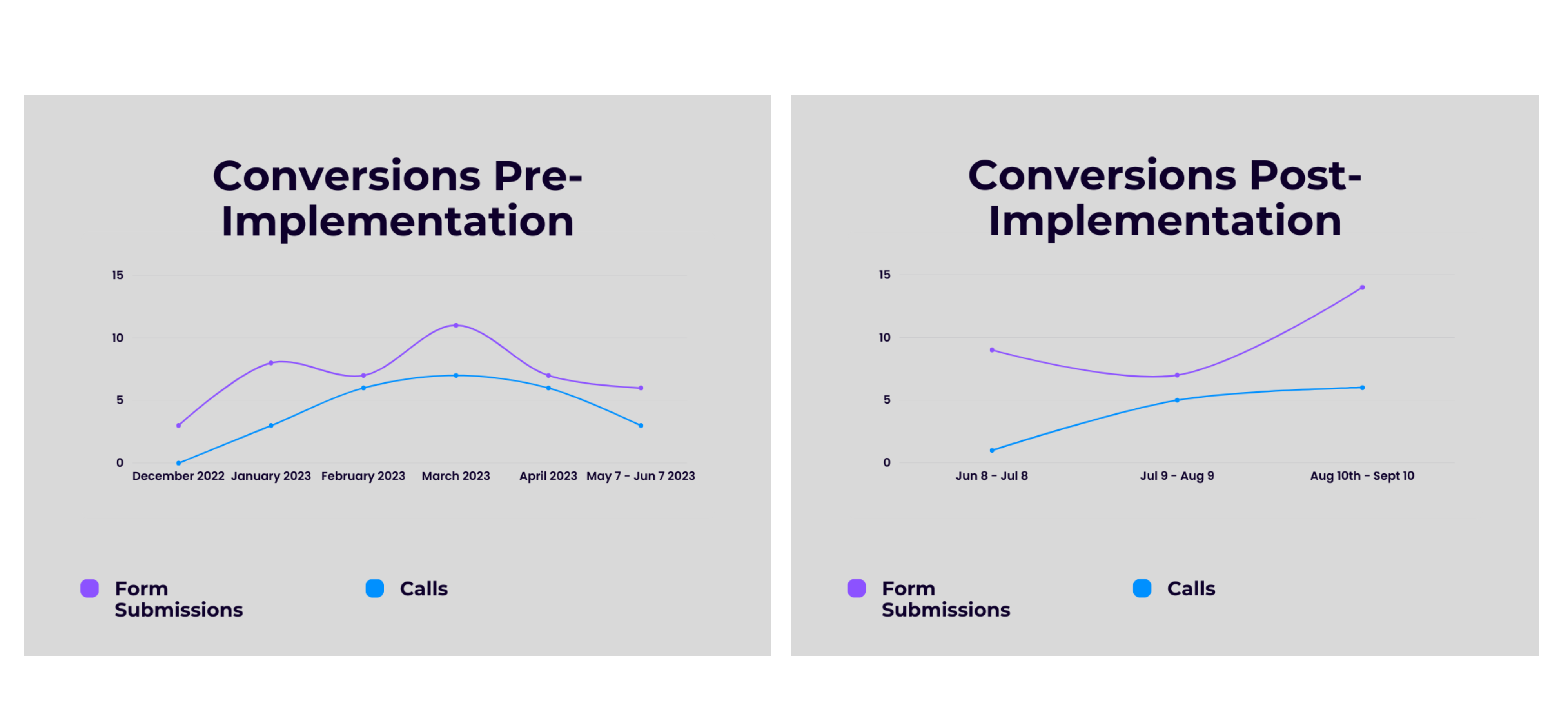 Conversions Pre-Implementation

15
10
5
0

December 2022 January 2023 February 2023 March 2023 April 2023 May 7 - Jun 7 2023

Form Submissions
Calls

Conversions Post-Implementation

15
10
5
0

Jun 8 - Jul 8
Jul 9 - Aug 9
Aug 10th - Sept 10

Form Submissions
Calls